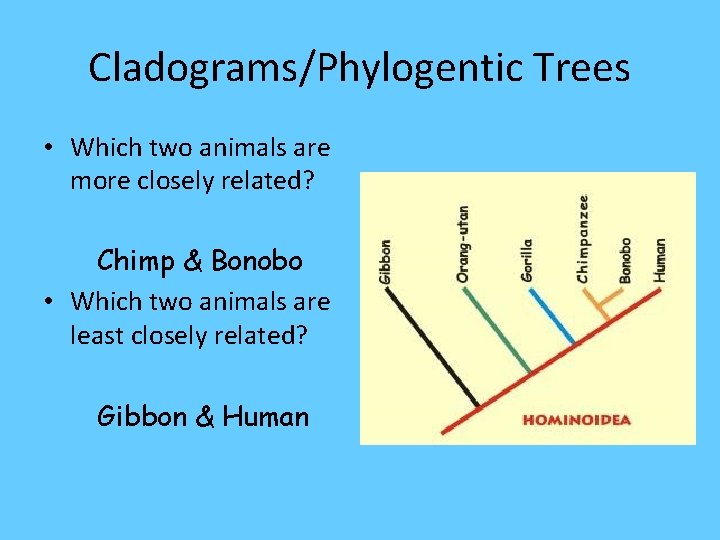 Cladograms/Phylogentic Trees

• Which two animals are more closely related?

Chimp & Bonobo

• Which two animals are least closely related?

Gibbon & Human

Gibbon
Orang-utan
Gorilla
Chimpanzee
Bonobo
Human

HOMINOIDEA